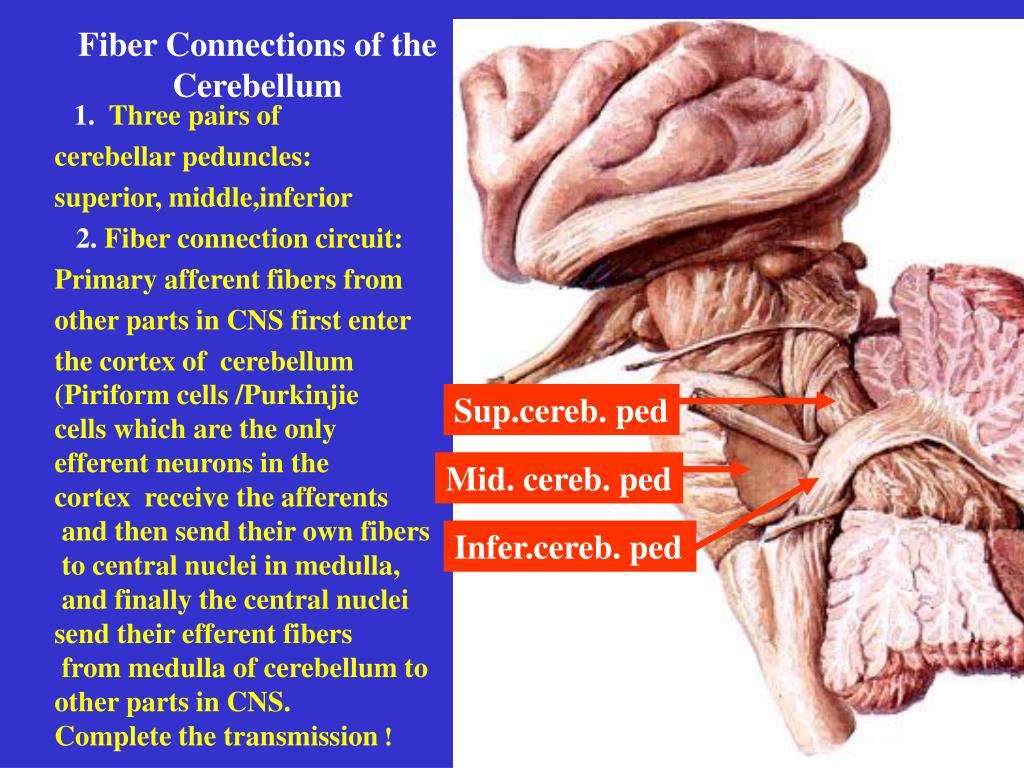 Fiber Connections of the Cerebellum

1. Three pairs of cerebellar peduncles: superior, middle,inferior

2. Fiber connection circuit: Primary afferent fibers from other parts in CNS first enter the cortex of cerebellum (Piriform cells /Purkinjie cells which are the only efferent neurons in the cortex receive the afferents and then send their own fibers to central nuclei in medulla, and finally the central nuclei send their efferent fibers from medulla of cerebellum to other parts in CNS. Complete the transmission !

Sup.cereb. ped

Mid. cereb. ped

Infer.cereb. ped